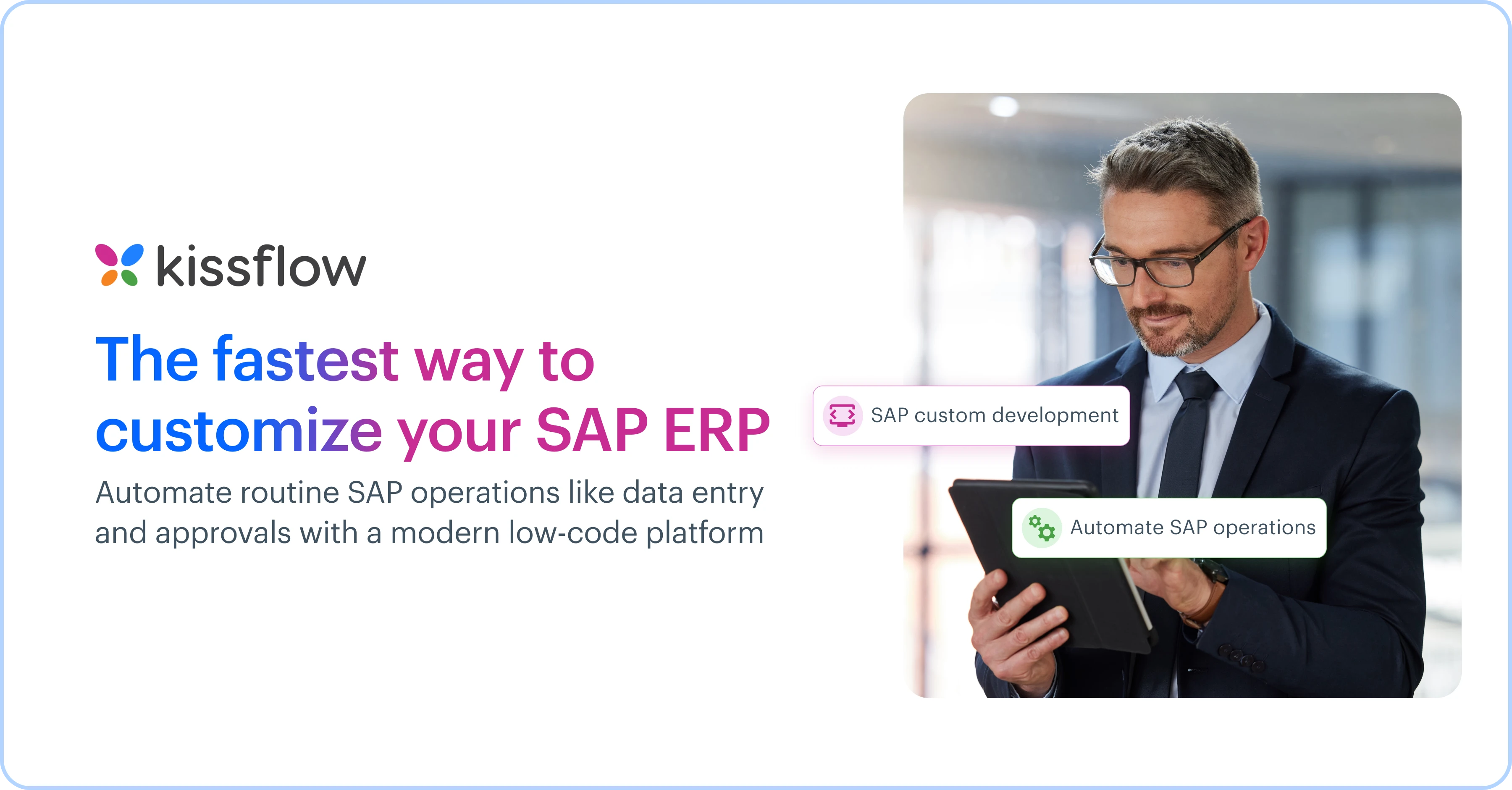 kissflow

The fastest way to customize your SAP ERP

Automate routine SAP operations like data entry and approvals with a modern low-code platform

SAP custom development

Automate SAP operations